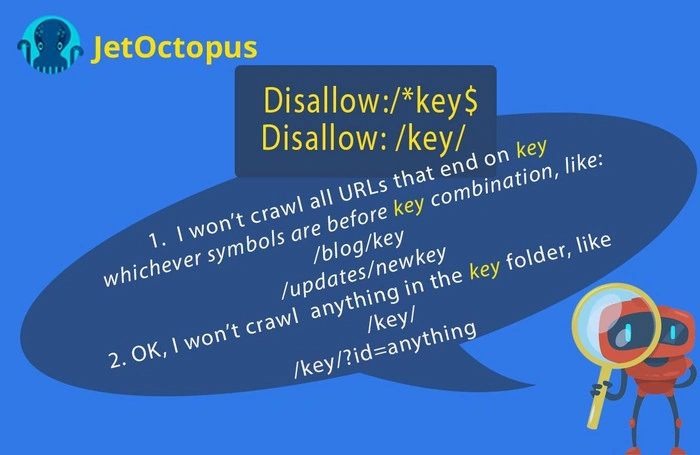 JetOctopus

Disallow:/*key$
Disallow: /key/

1. I won't crawl all URLs that end on key whichever symbols are before key combination, like:
/blog/key
/updates/newkey
2. OK, I won't crawl anything in the key folder, like
/key/
/key/?id=anything